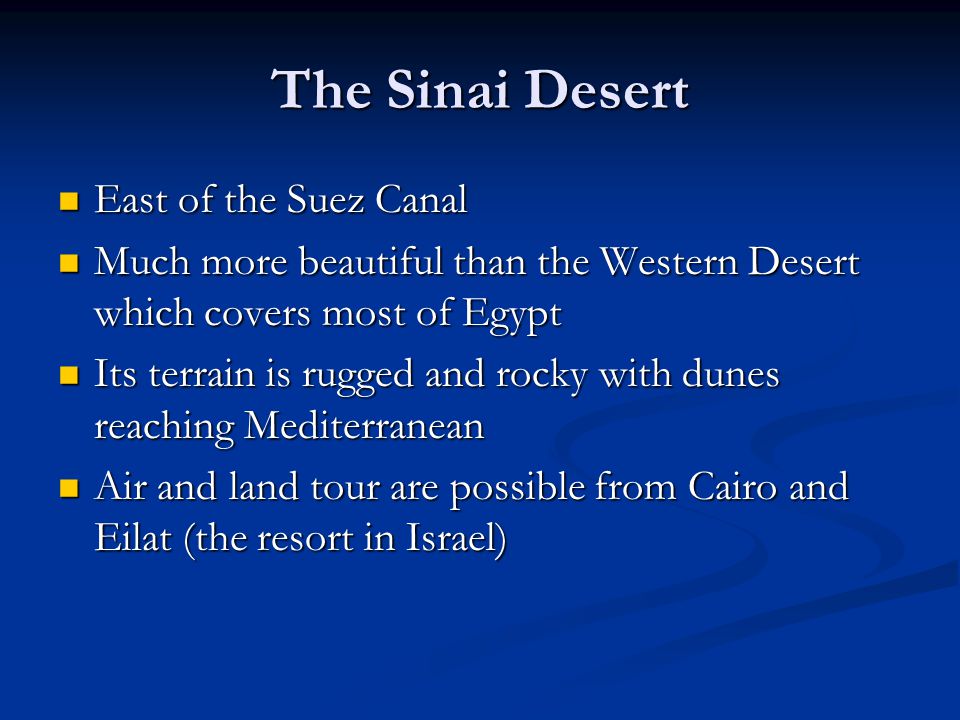 The Sinai Desert

- East of the Suez Canal
- Much more beautiful than the Western Desert which covers most of Egypt
- Its terrain is rugged and rocky with dunes reaching Mediterranean
- Air and land tour are possible from Cairo and Eilat (the resort in Israel)